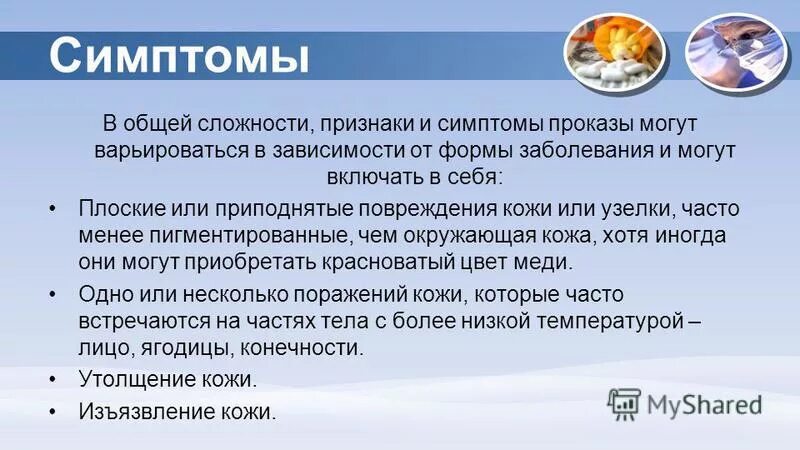 Симптомы

В общей сложности, признаки и симптомы проказы могут варьироваться в зависимости от формы заболевания и могут включать в себя:

• Плоские или приподнятые повреждения кожи или узелки, часто менее пигментированные, чем окружающая кожа, хотя иногда они могут приобретать красноватый цвет меди.
• Одно или несколько поражений кожи, которые часто встречаются на частях тела с более низкой температурой – лицо, ягодицы, конечности.
• Утолщение кожи.
• Изъязвление кожи.

MyShared